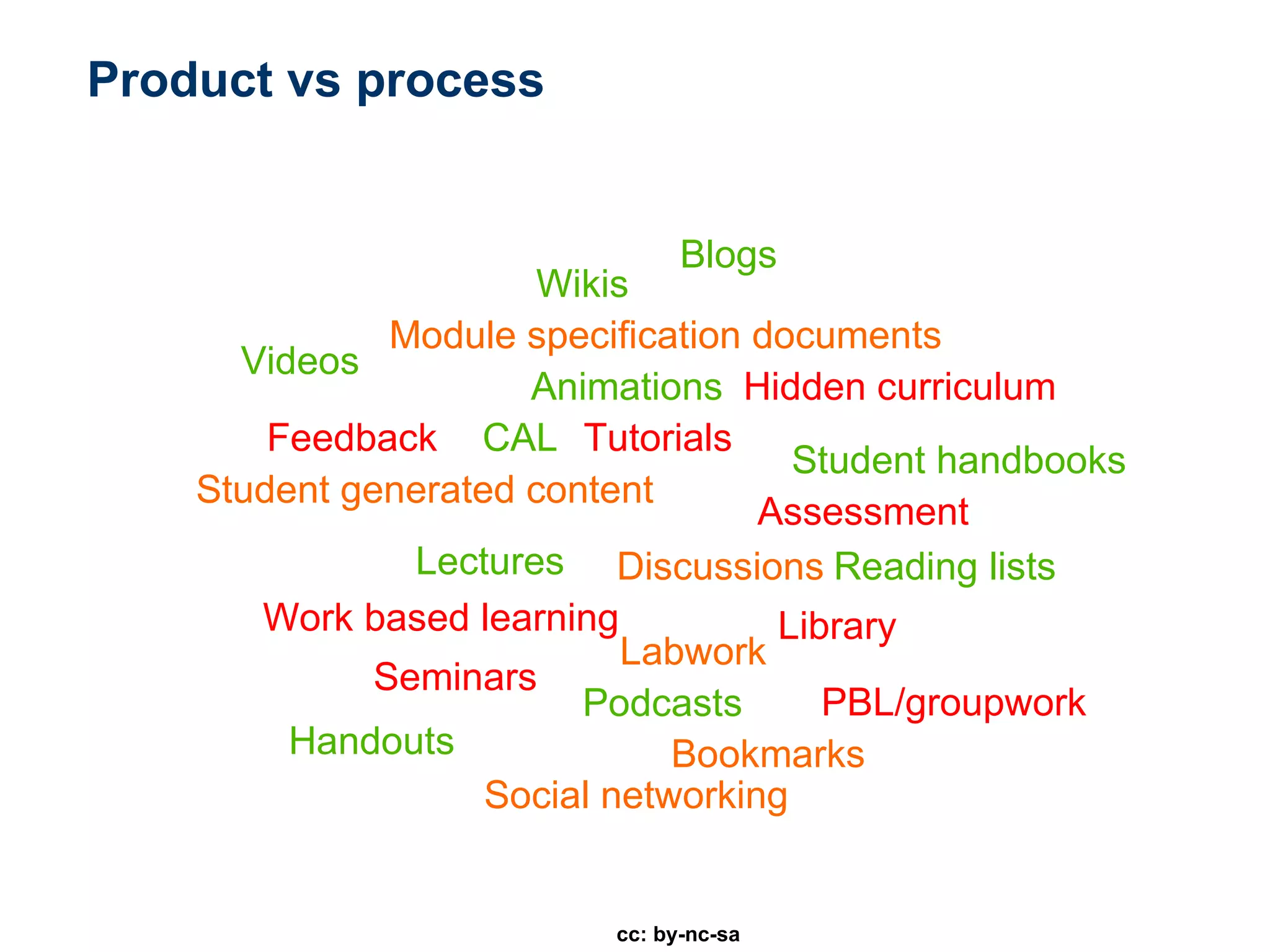 Product vs process

Blogs

Wikis

Module specification documents

Videos

Animations Hidden curriculum

Feedback CAL Tutorials

Student handbooks

Student generated content

Assessment

Lectures Discussions Reading lists

Work based learning

Library

Labwork

Seminars

Podcasts PBL/groupwork

Handouts

Bookmarks

Social networking

cc: by-nc-sa